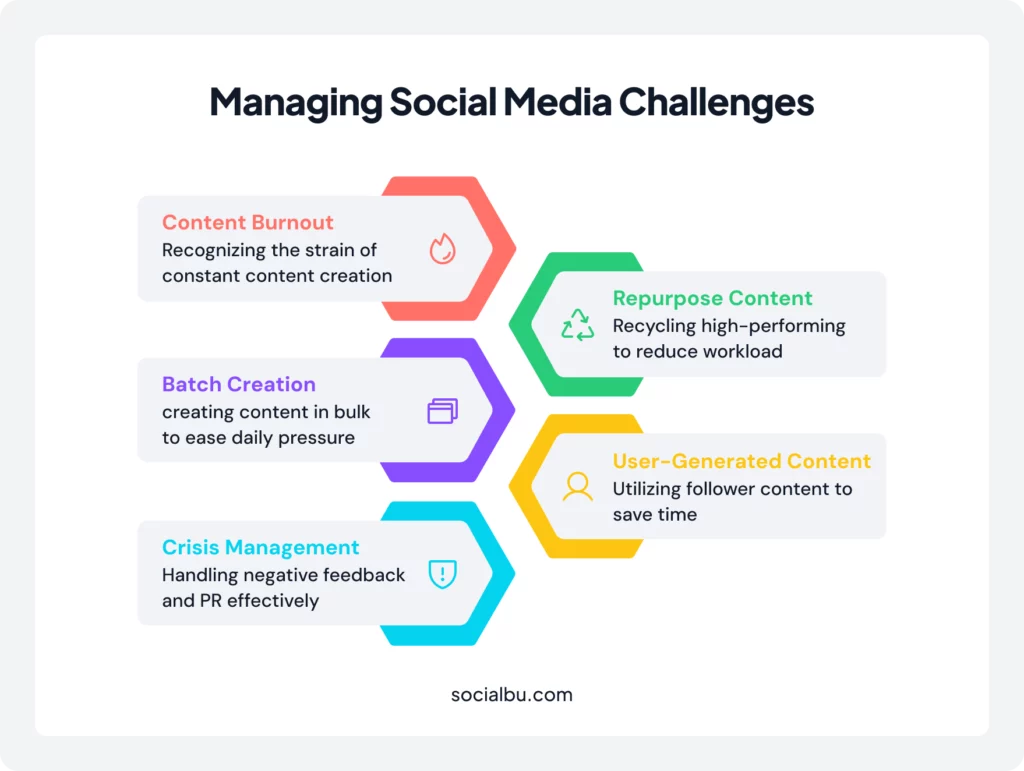 Managing Social Media Challenges

Content Burnout
Recognizing the strain of constant content creation

Repurpose Content
Recycling high-performing to reduce workload

Batch Creation
creating content in bulk to ease daily pressure

User-Generated Content
Utilizing follower content to save time

Crisis Management
Handling negative feedback and PR effectively

socialbu.com